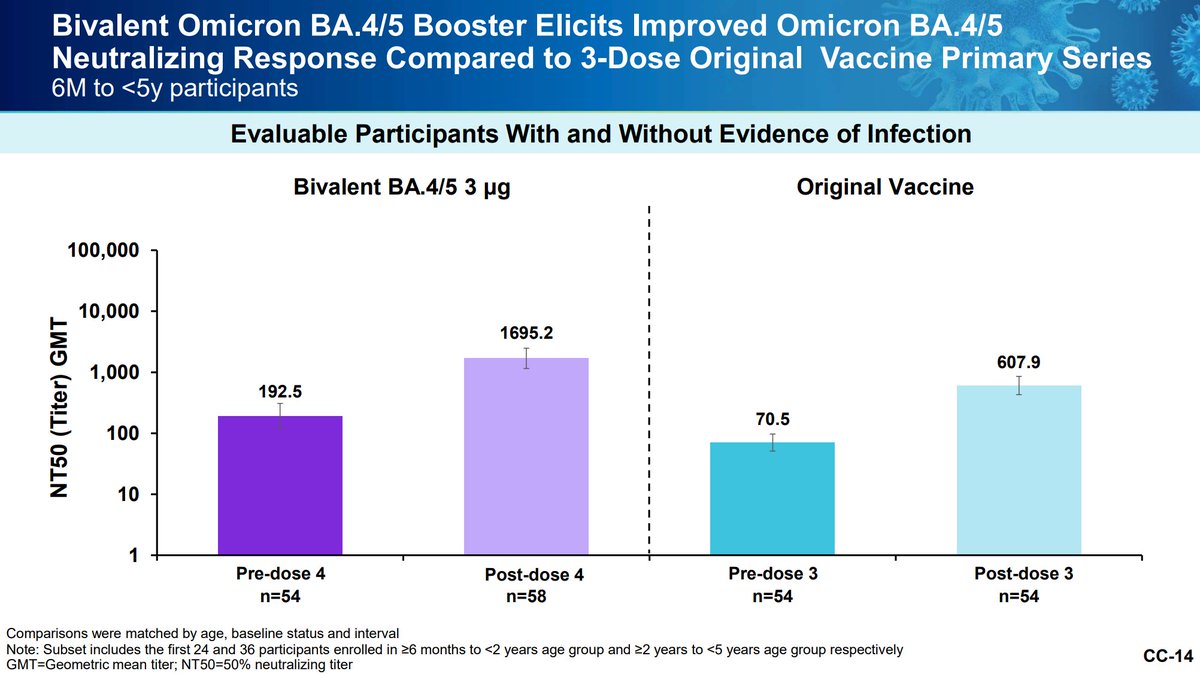 Bivalent Omicron BA.4/5 Booster Elicits Improved Omicron BA.4/5 Neutralizing Response Compared to 3-Dose Original Vaccine Primary Series
6M to <5y participants

Evaluable Participants With and Without Evidence of Infection

Bivalent BA.4/5 3 µg

Original Vaccine

NT50 (Titer) GMT

100,000
10,000
1,000
100
10
1

192.5
1695.2
70.5
607.9

Pre-dose 4
n=54

Post-dose 4
n=58

Pre-dose 3
n=54

Post-dose 3
n=54

Comparisons were matched by age, baseline status and interval
Note: Subset includes the first 24 and 36 participants enrolled in ≥6 months to <2 years age group and ≥2 years to <5 years age group respectively
GMT=Geometric mean titer; NT50=50% neutralizing titer

CC-14